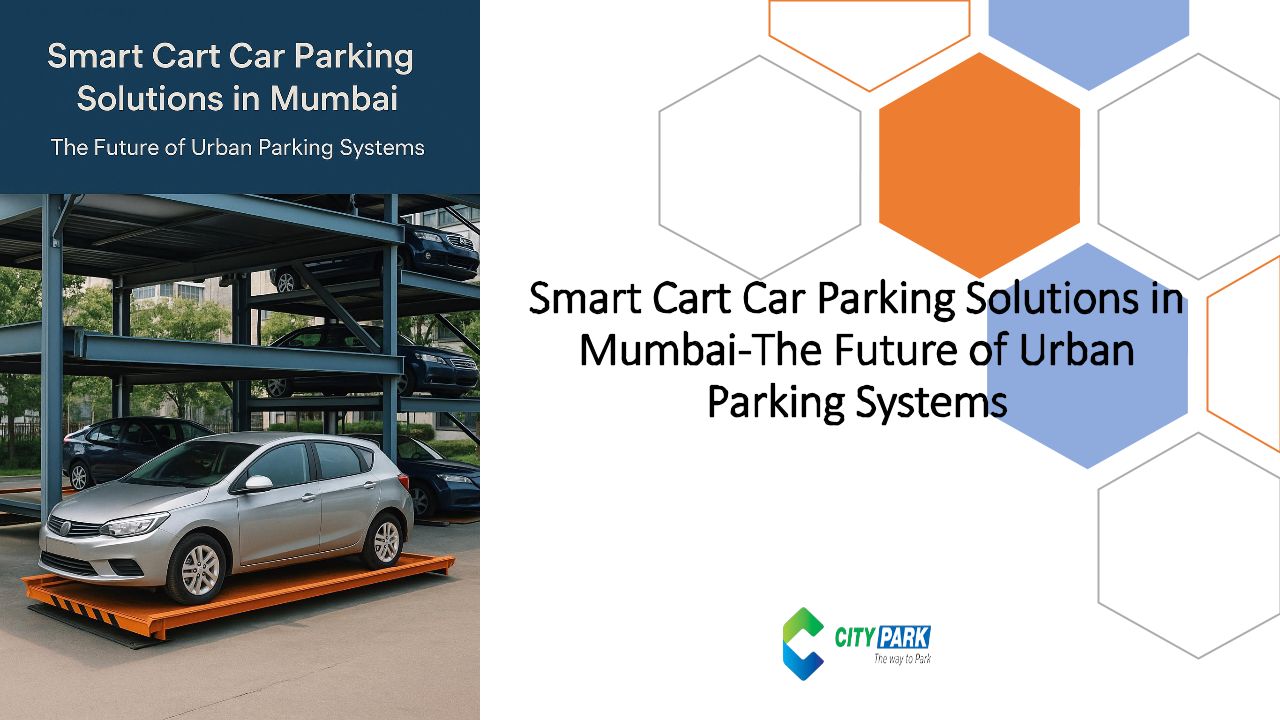 Smart Cart Car Parking Solutions in Mumbai

The Future of Urban Parking Systems

Smart Cart Car Parking Solutions in Mumbai-The Future of Urban Parking Systems

CITY PARK
The way to Park